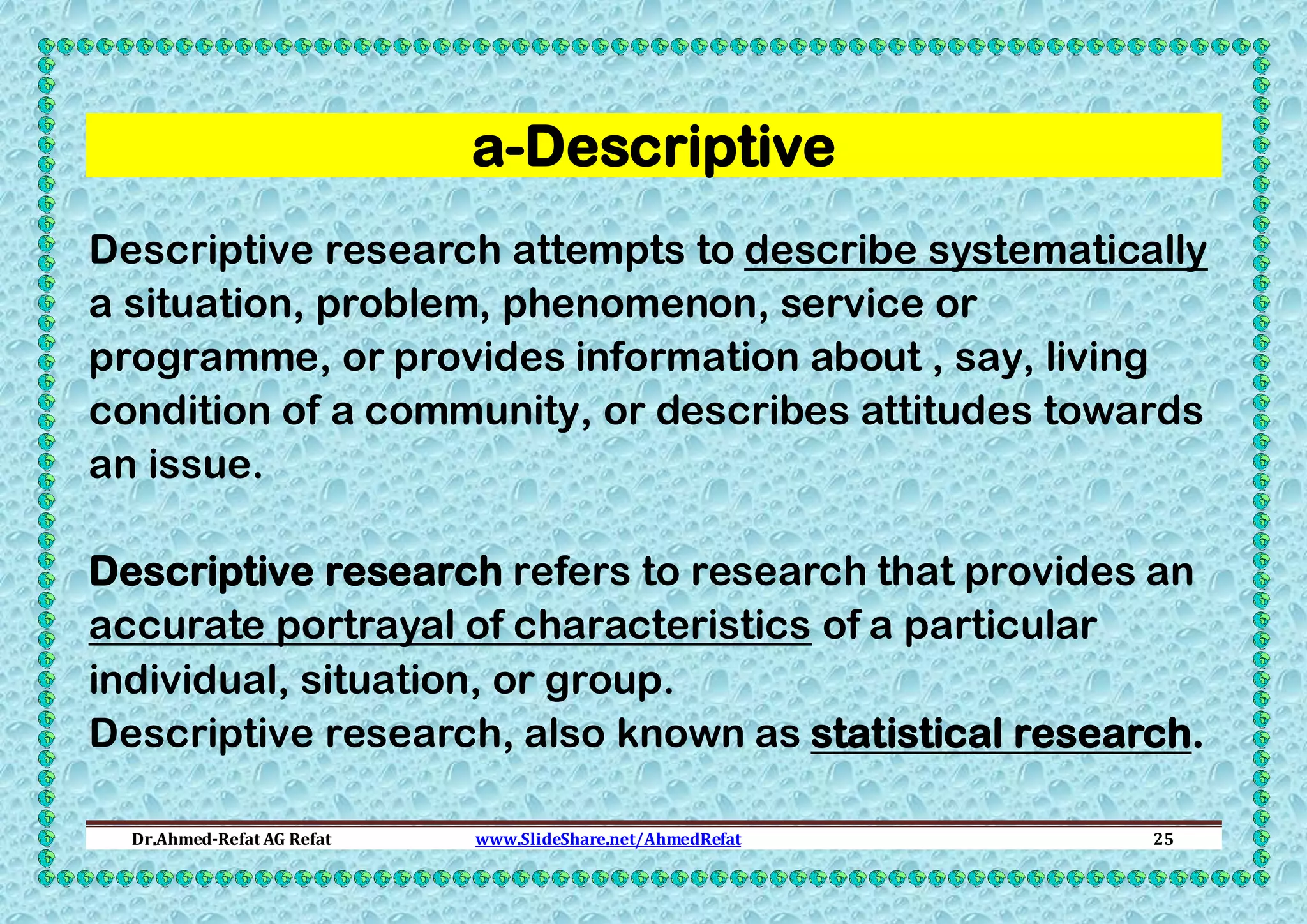 a-Descriptive

Descriptive research attempts to describe systematically a situation, problem, phenomenon, service or programme, or provides information about , say, living condition of a community, or describes attitudes towards an issue.

Descriptive research refers to research that provides an accurate portrayal of characteristics of a particular individual, situation, or group.
Descriptive research, also known as statistical research.

Dr.Ahmed-Refat AG Refat www.SlideShare.net/AhmedRefat 25